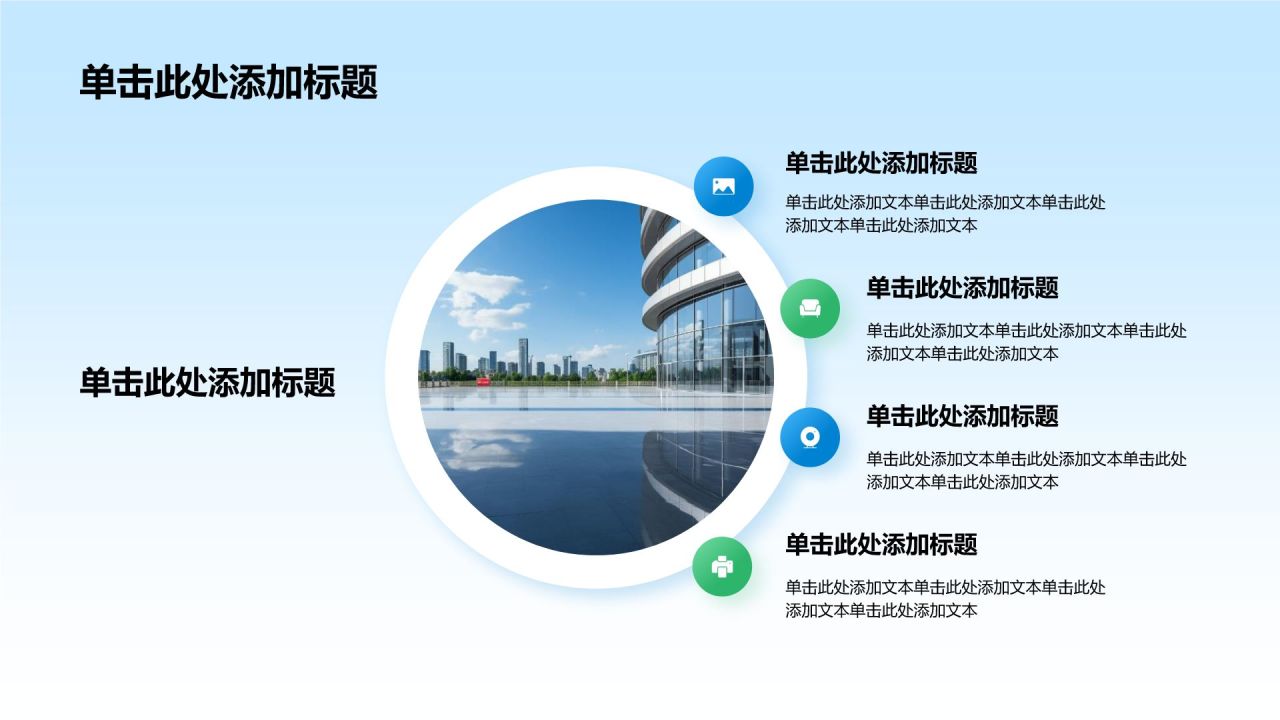 单击此处添加标题

单击此处添加标题

单击此处添加标题

单击此处添加文本单击此处添加文本单击此处添加文本单击此处添加文本

单击此处添加标题

单击此处添加文本单击此处添加文本单击此处添加文本单击此处添加文本

单击此处添加标题

单击此处添加文本单击此处添加文本单击此处添加文本单击此处添加文本

单击此处添加标题

单击此处添加文本单击此处添加文本单击此处添加文本单击此处添加文本